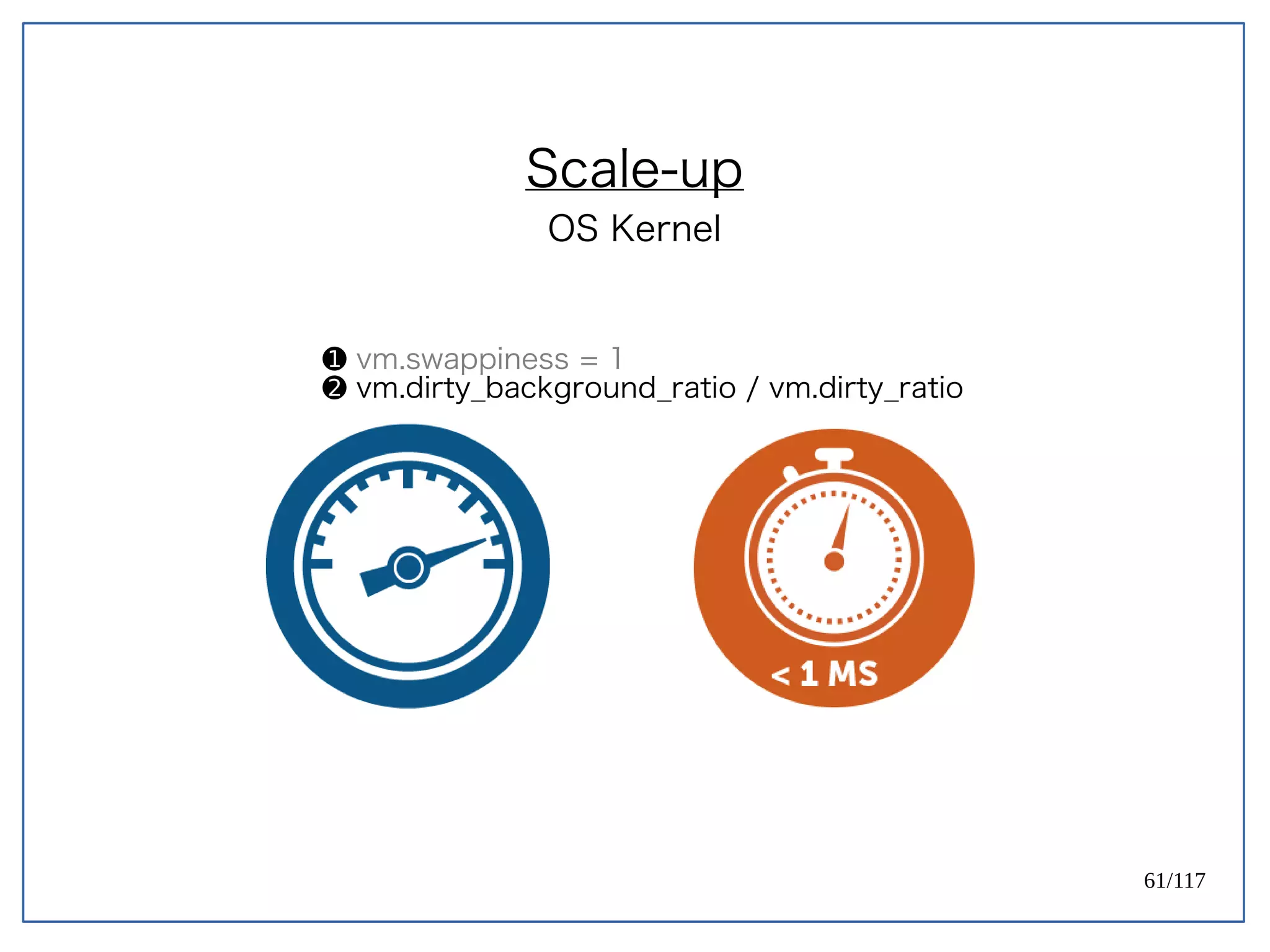 Scale-up
OS Kernel

❶ vm.swappiness = 1
❷ vm.dirty_background_ratio / vm.dirty_ratio

< 1 MS

61/117